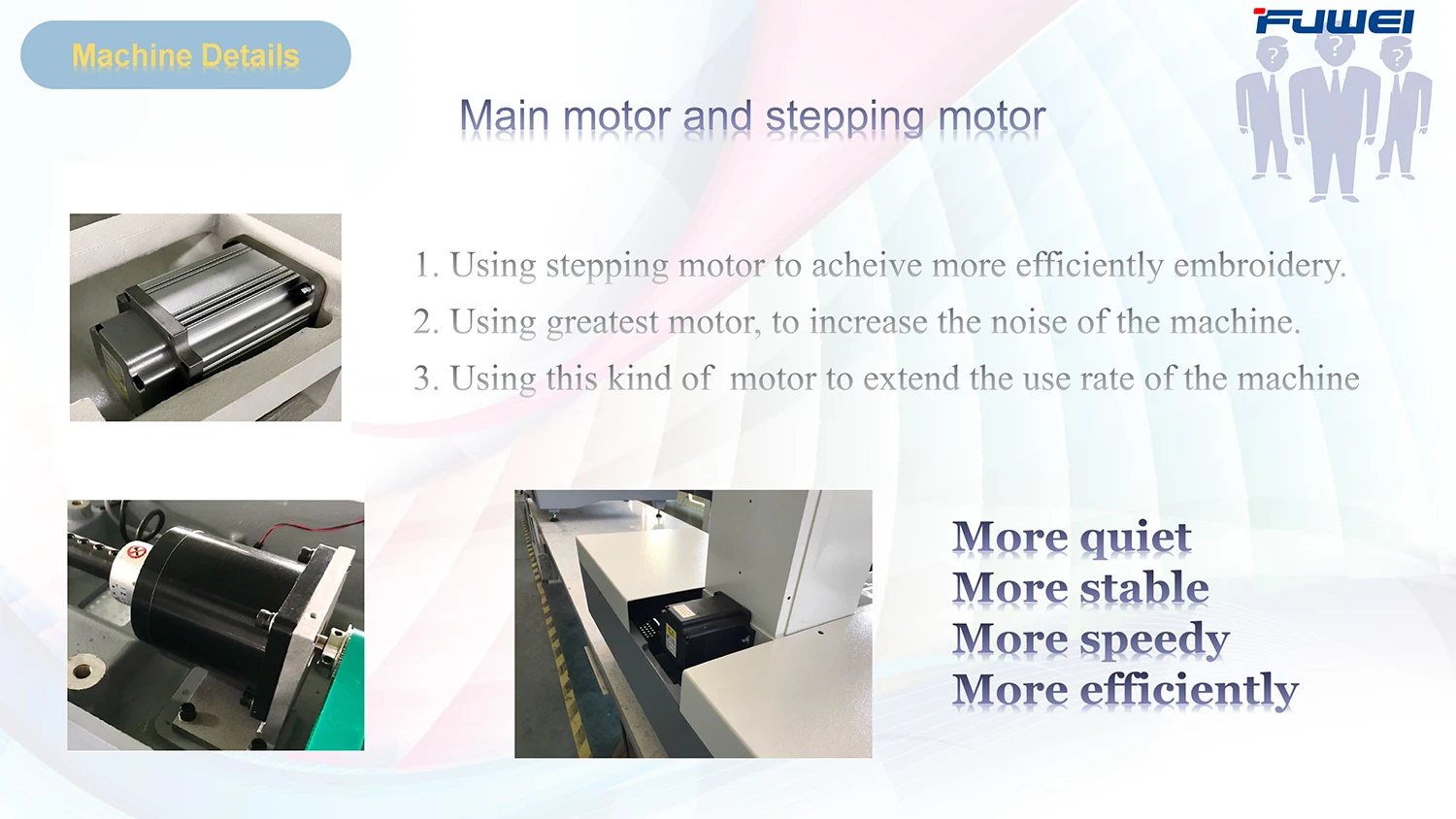 Machine Details

FUWEI

Main motor and stepping motor

1. Using stepping motor to acheive more efficiently embroidery.
2. Using greatest motor, to increase the noise of the machine.
3. Using this kind of motor to extend the use rate of the machine

More quiet
More stable
More speedy
More efficiently